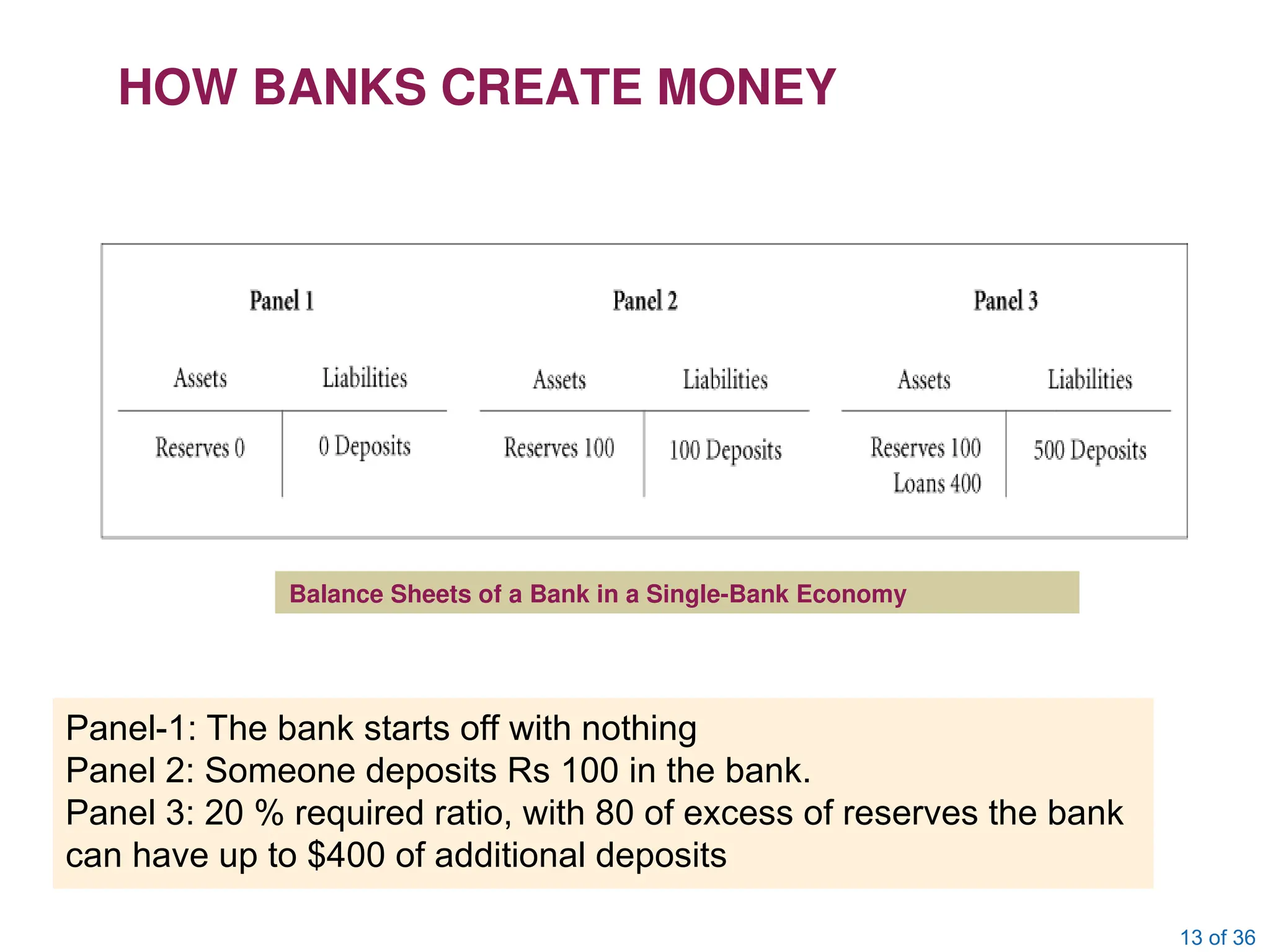 HOW BANKS CREATE MONEY

Panel 1

| Assets | Liabilities |
|---|---|
| Reserves 0 | 0 Deposits |

Panel 2

| Assets | Liabilities |
|---|---|
| Reserves 100 | 100 Deposits |

Panel 3

| Assets | Liabilities |
|---|---|
| Reserves 100 Loans 400 | 500 Deposits |

Balance Sheets of a Bank in a Single-Bank Economy

Panel-1: The bank starts off with nothing
Panel 2: Someone deposits Rs 100 in the bank.
Panel 3: 20 % required ratio, with 80 of excess of reserves the bank can have up to $400 of additional deposits

13 of 36